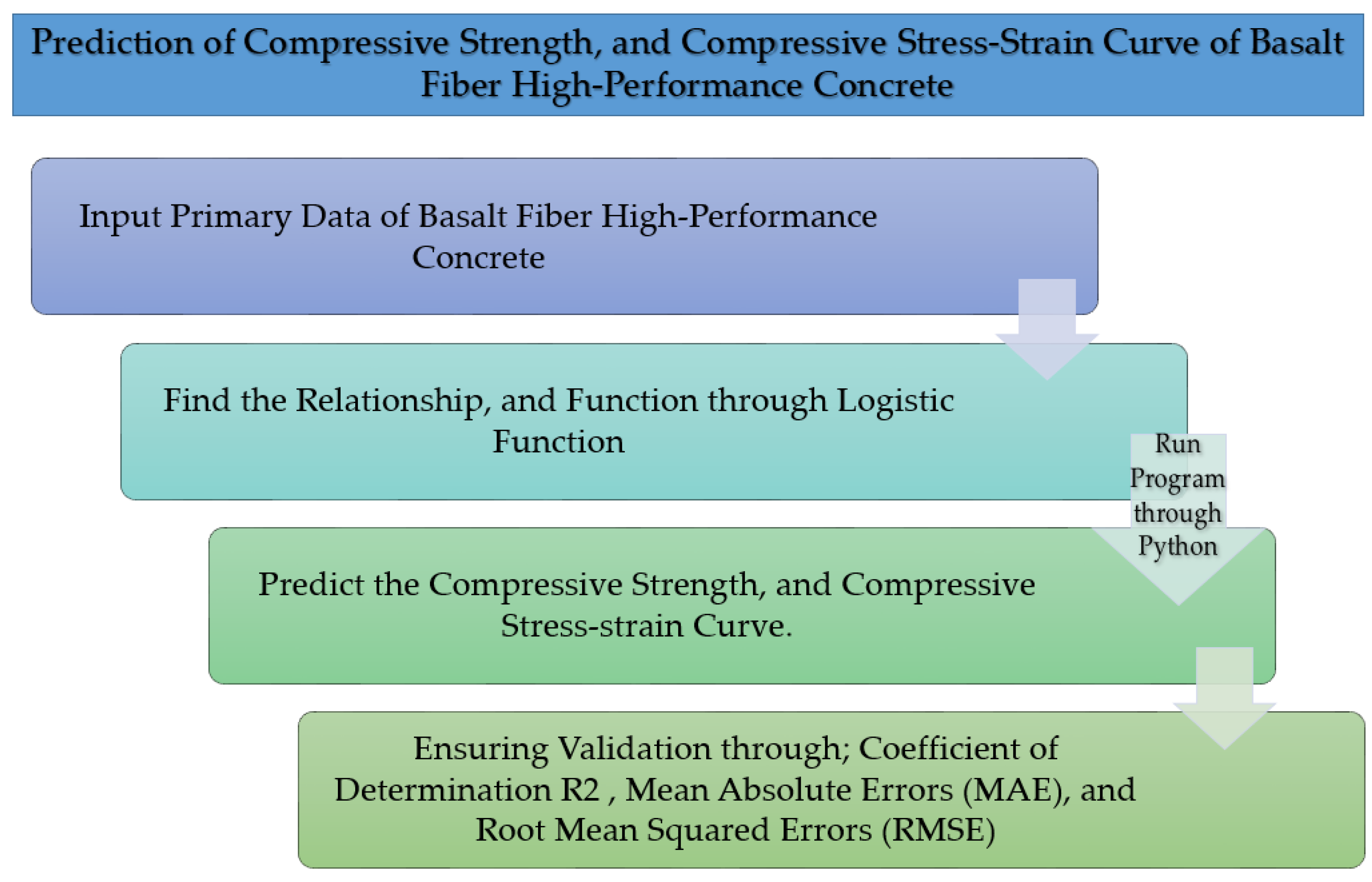 Prediction of Compressive Strength, and Compressive Stress-Strain Curve of Basalt Fiber High-Performance Concrete

Input Primary Data of Basalt Fiber High-Performance Concrete

Find the Relationship, and Function through Logistic Function

Run Program through Python

Predict the Compressive Strength, and Compressive Stress-strain Curve.

Ensuring Validation through; Coefficient of Determination R2 , Mean Absolute Errors (MAE), and Root Mean Squared Errors (RMSE)